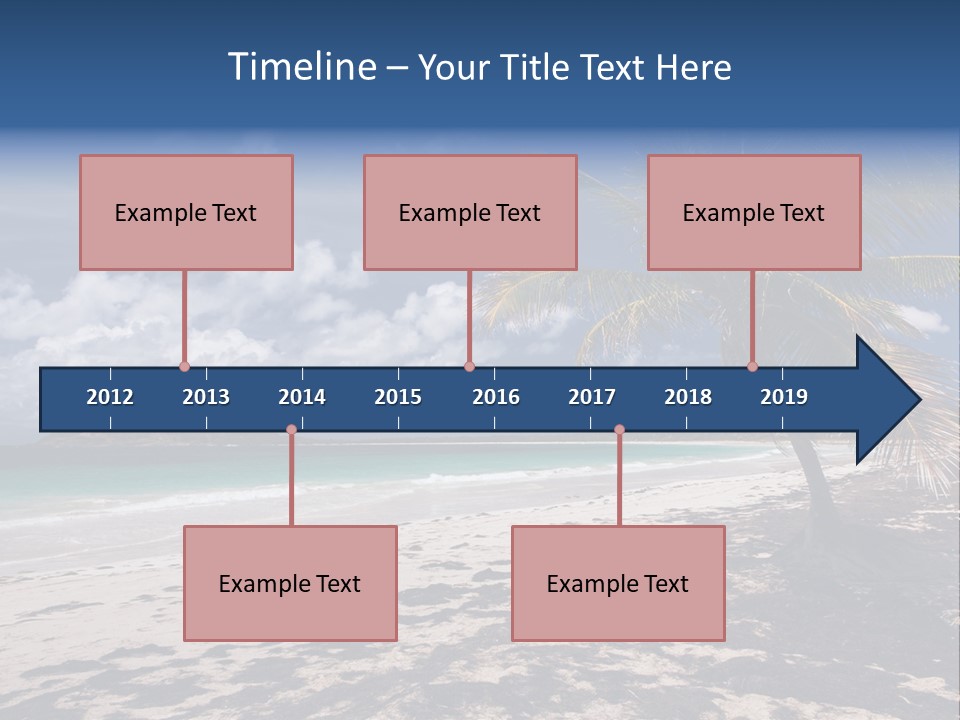 Timeline – Your Title Text Here

Example Text

Example Text

Example Text

2012 2013 2014 2015 2016 2017 2018 2019

Example Text

Example Text